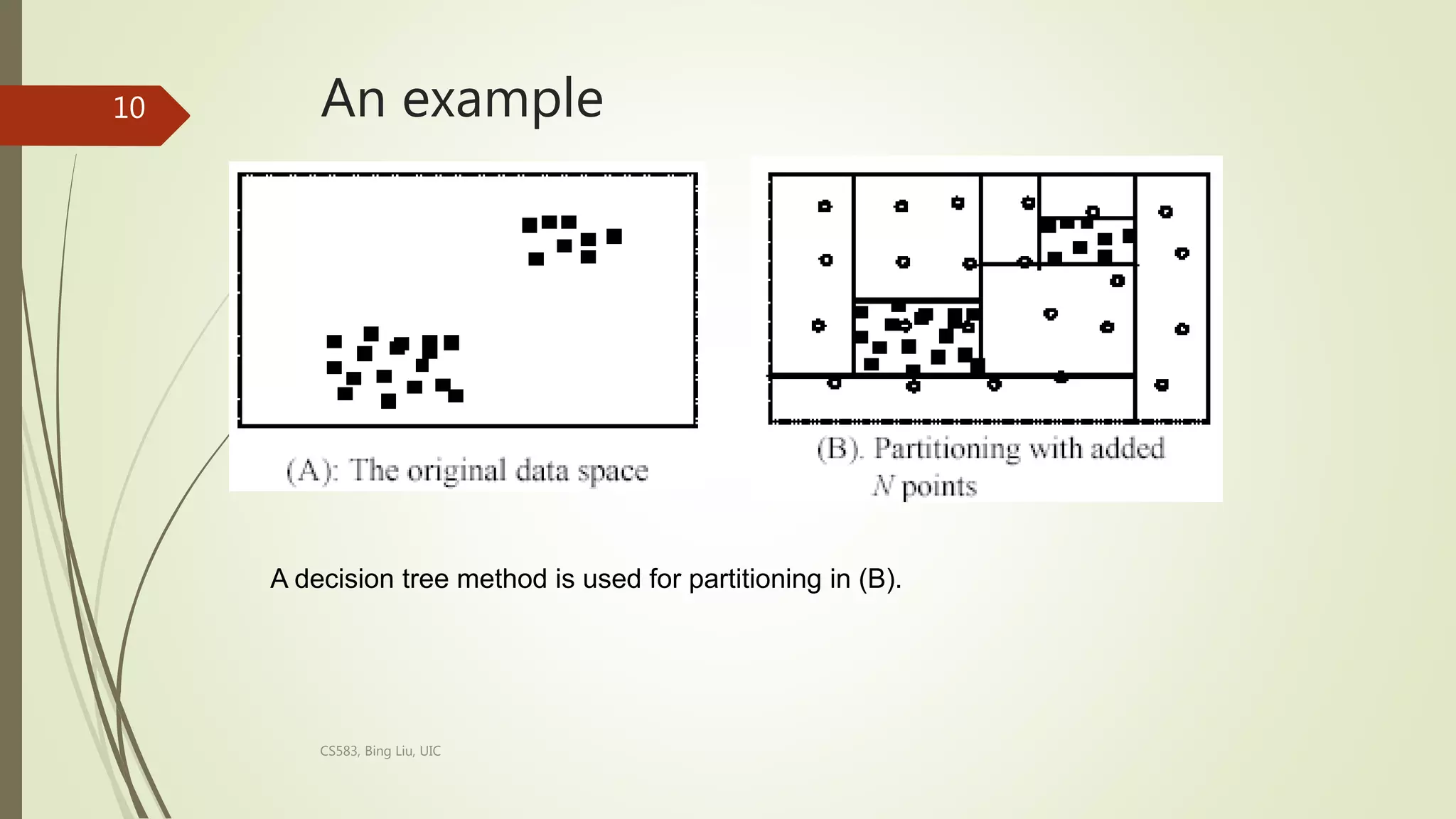 10

An example

(A): The original data space

(B). Partitioning with added $N$ points

A decision tree method is used for partitioning in (B).

CS583, Bing Liu, UIC